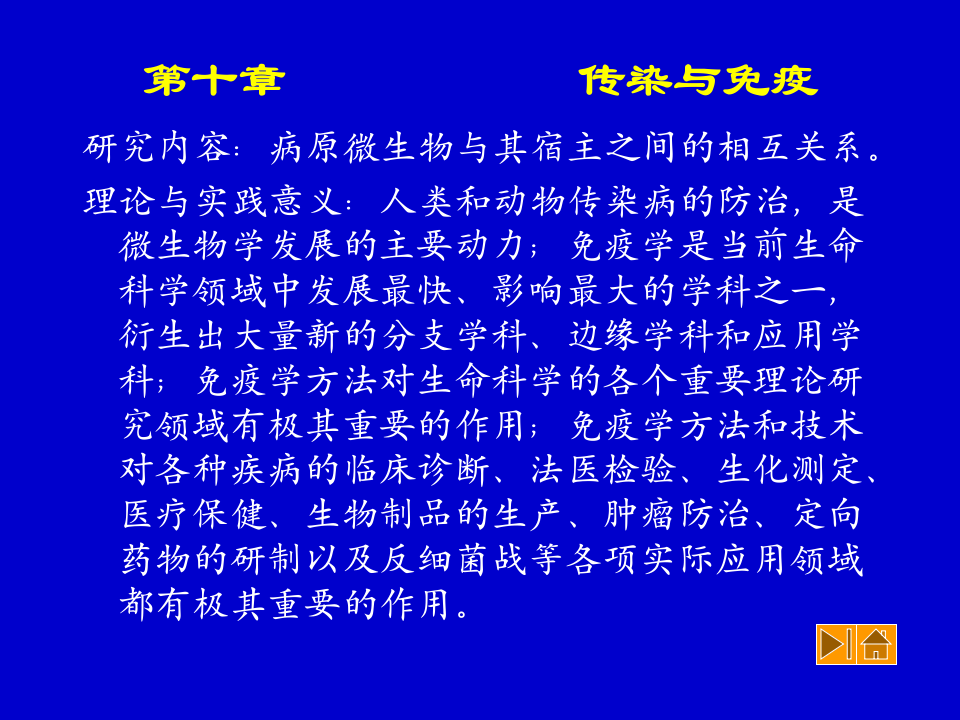 第十章　　　　　传染与免疫

研究内容：病原微生物与其宿主之间的相互关系。

理论与实践意义：人类和动物传染病的防治，是微生物学发展的主要动力；免疫学是当前生命科学领域中发展最快、影响最大的学科之一，衍生出大量新的分支学科、边缘学科和应用学科；免疫学方法对生命科学的各个重要理论研究领域有极其重要的作用；免疫学方法和技术对各种疾病的临床诊断、法医检验、生化测定、医疗保健、生物制品的生产、肿瘤防治、定向药物的研制以及反细菌战等各项实际应用领域都有极其重要的作用。